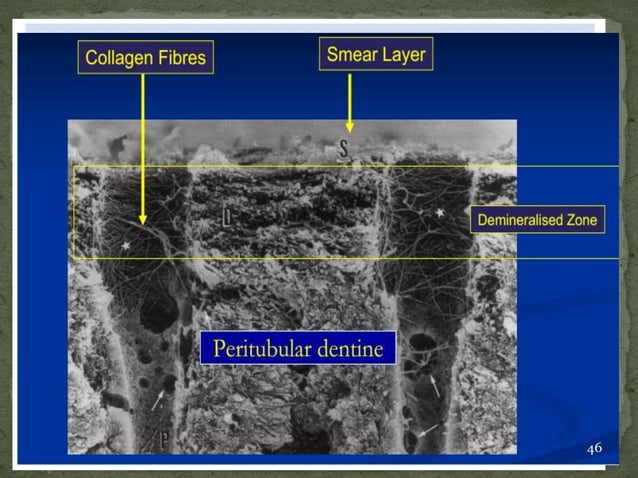 Collagen Fibres

Smear Layer

S

D

Demineralised Zone

Peritubular dentine

P

46